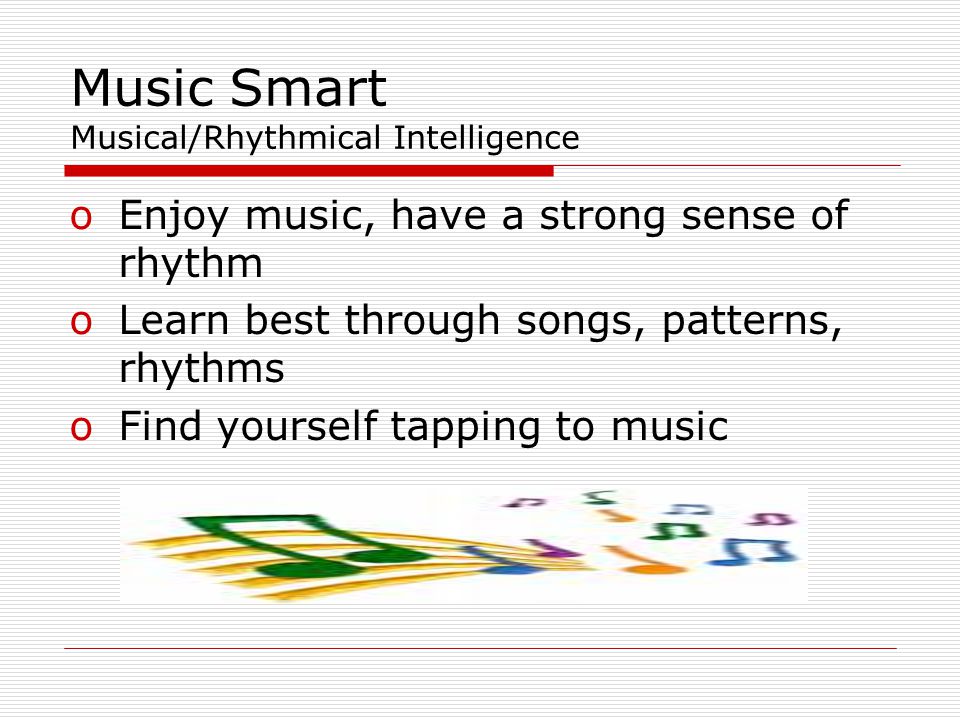 Music Smart
Musical/Rhythmical Intelligence

o Enjoy music, have a strong sense of rhythm
o Learn best through songs, patterns, rhythms
o Find yourself tapping to music